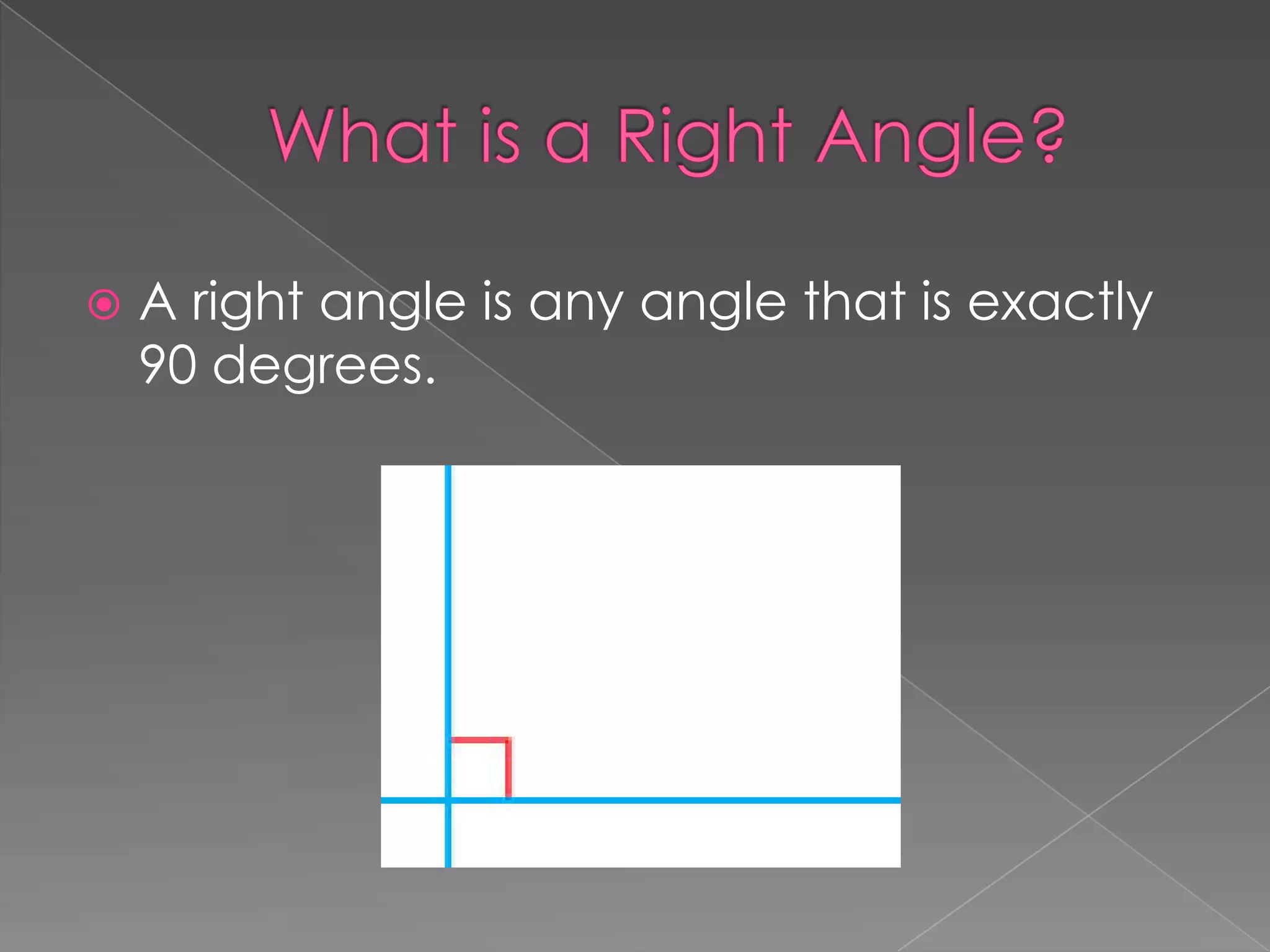 What is a Right Angle?

A right angle is any angle that is exactly 90 degrees.